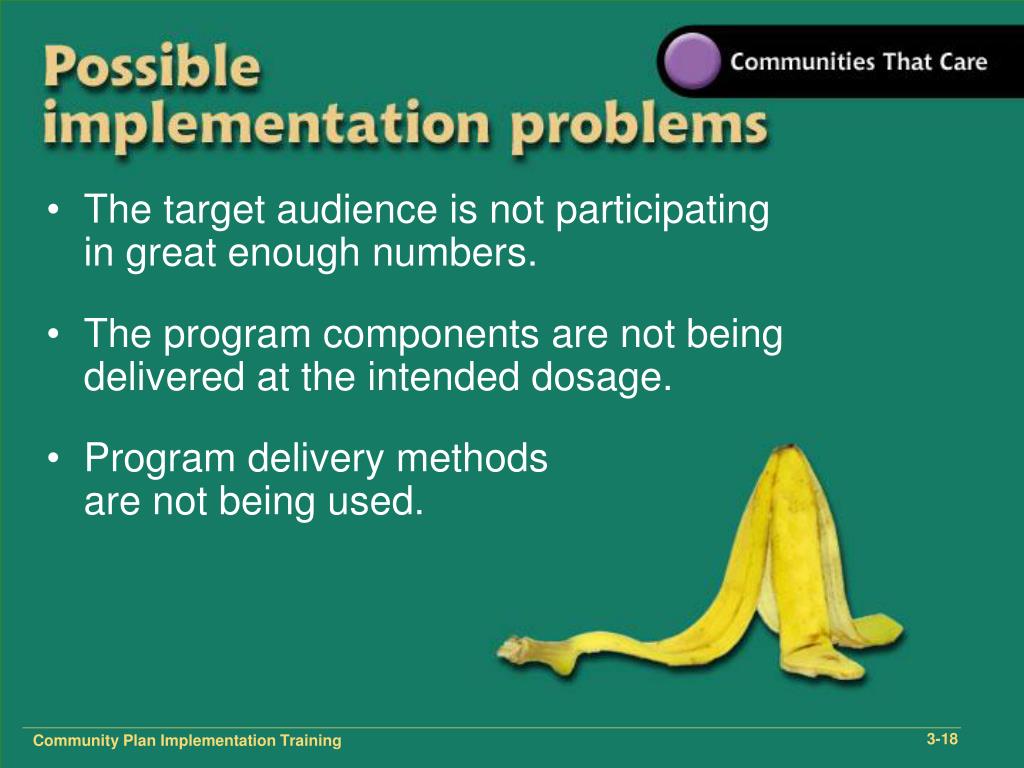 Possible implementation problems

Communities That Care

• The target audience is not participating in great enough numbers.

• The program components are not being delivered at the intended dosage.

• Program delivery methods are not being used.

Community Plan Implementation Training

3-18